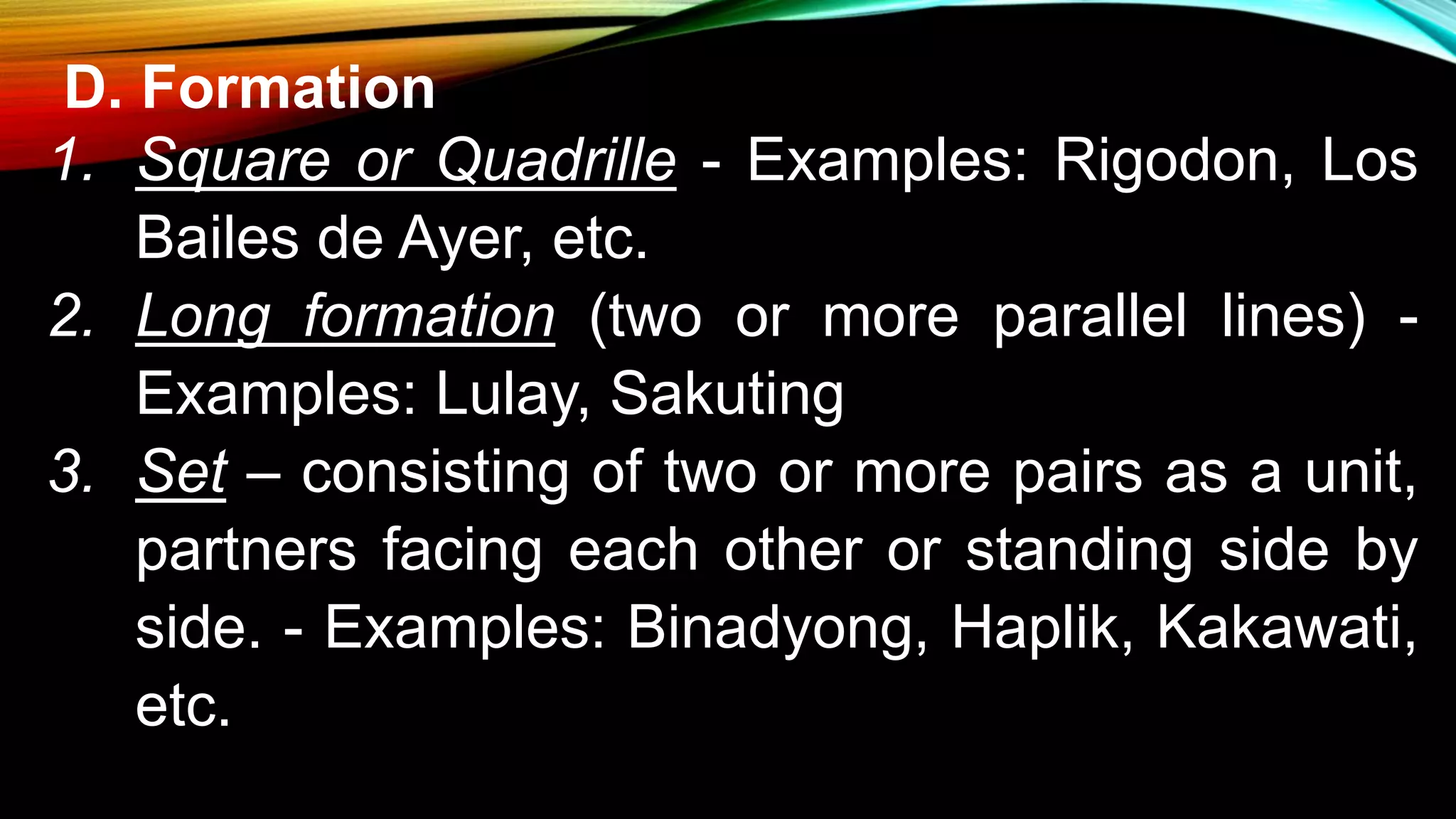 D. Formation

1. Square or Quadrille - Examples: Rigodon, Los Bailes de Ayer, etc.

2. Long formation (two or more parallel lines) - Examples: Lulay, Sakuting

3. Set – consisting of two or more pairs as a unit, partners facing each other or standing side by side. - Examples: Binadyong, Haplik, Kakawati, etc.